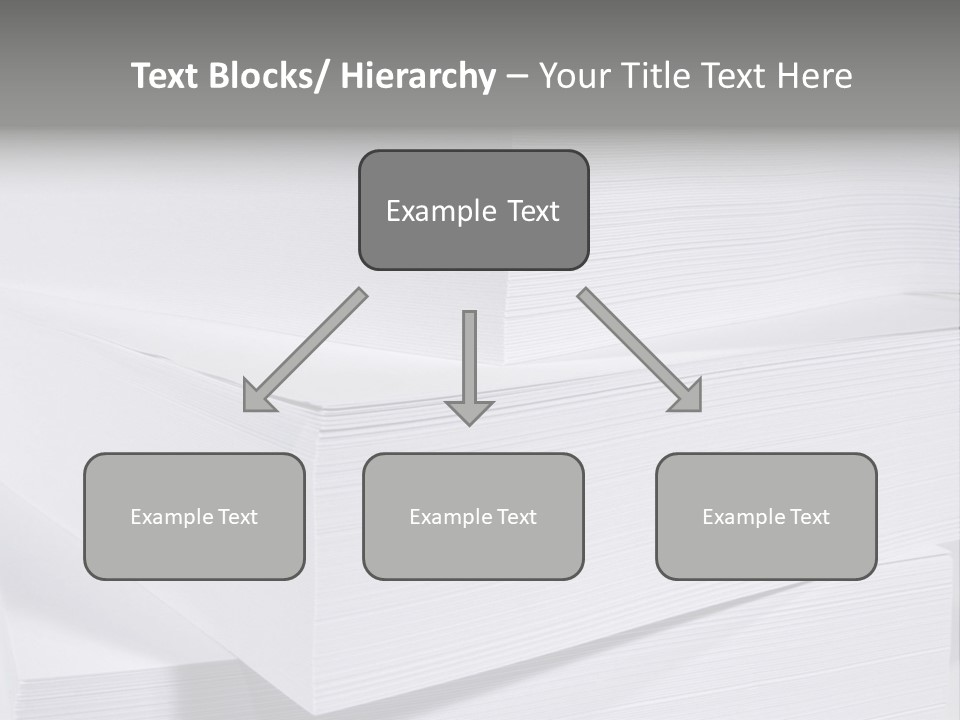 Text Blocks/ Hierarchy – Your Title Text Here

Example Text

Example Text

Example Text

Example Text